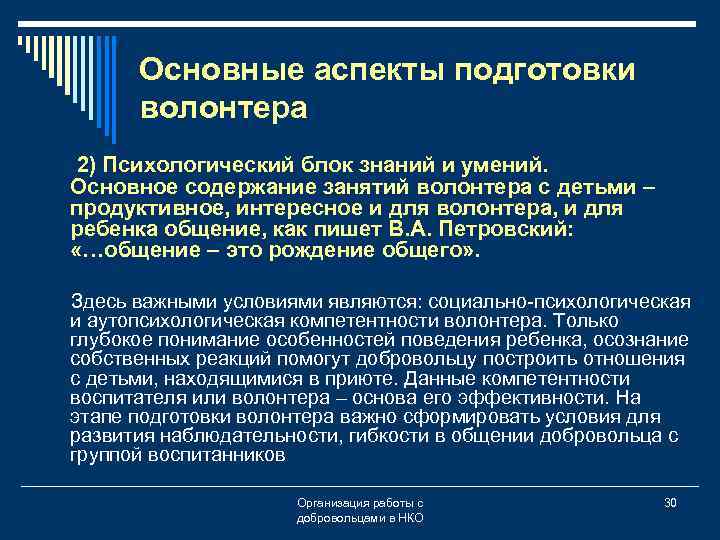 Основные аспекты подготовки волонтера

2) Психологический блок знаний и умений. Основное содержание занятий волонтера с детьми – продуктивное, интересное и для волонтера, и для ребенка общение, как пишет В.А. Петровский: «…общение – это рождение общего».

Здесь важными условиями являются: социально-психологическая и аутопсихологическая компетентности волонтера. Только глубокое понимание особенностей поведения ребенка, осознание собственных реакций помогут добровольцу построить отношения с детьми, находящимися в приюте. Данные компетентности воспитателя или волонтера – основа его эффективности. На этапе подготовки волонтера важно сформировать условия для развития наблюдательности, гибкости в общении добровольца с группой воспитанников

Организация работы с добровольцами в НКО

30